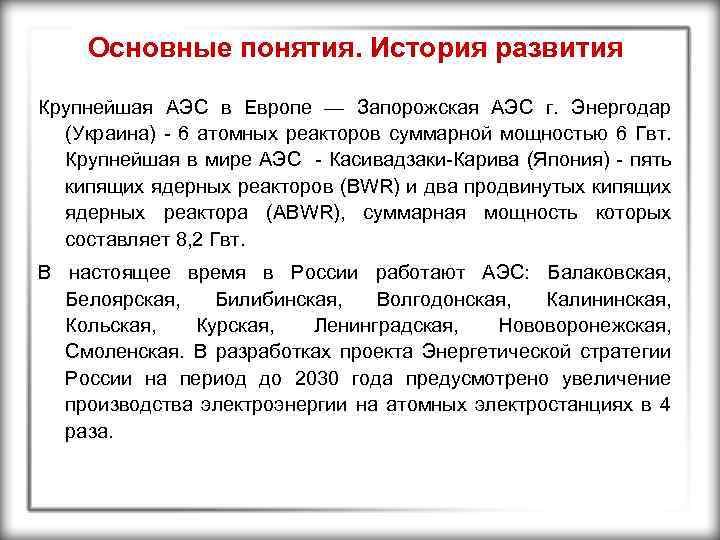 Основные понятия. История развития

Крупнейшая АЭС в Европе — Запорожская АЭС г. Энергодар (Украина) - 6 атомных реакторов суммарной мощностью 6 Гвт. Крупнейшая в мире АЭС - Касивадзаки-Карива (Япония) - пять кипящих ядерных реакторов (BWR) и два продвинутых кипящих ядерных реактора (ABWR), суммарная мощность которых составляет 8,2 Гвт.

В настоящее время в России работают АЭС: Балаковская, Белоярская, Билибинская, Волгодонская, Калининская, Кольская, Курская, Ленинградская, Нововоронежская, Смоленская. В разработках проекта Энергетической стратегии России на период до 2030 года предусмотрено увеличение производства электроэнергии на атомных электростанциях в 4 раза.